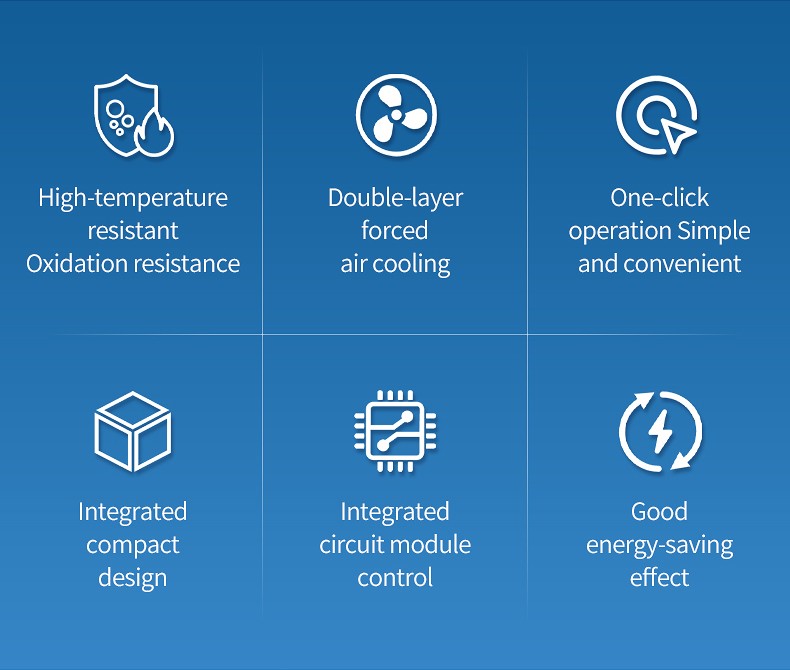 High-temperature resistant Oxidation resistance

Double-layer forced air cooling

One-click operation Simple and convenient

Integrated compact design

Integrated circuit module control

Good energy-saving effect